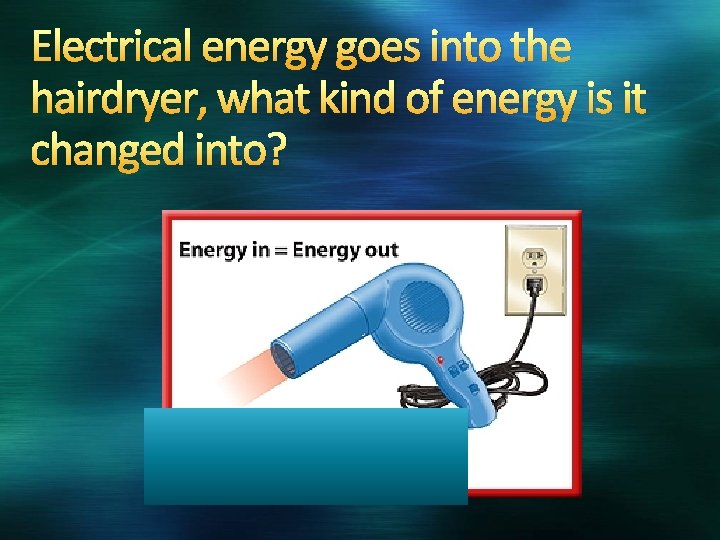 Electrical energy goes into the hairdryer, what kind of energy is it changed into?

Energy in = Energy out